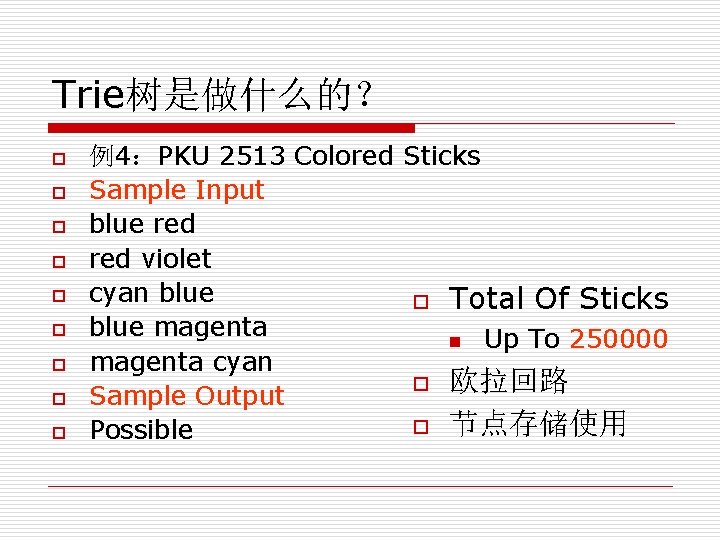 Trie树是做什么的?

例4：PKU 2513 Colored Sticks
Sample Input
blue red
red violet
cyan blue
blue magenta
magenta cyan
Sample Output
Possible

Total Of Sticks
Up To 250000
欧拉回路
节点存储使用